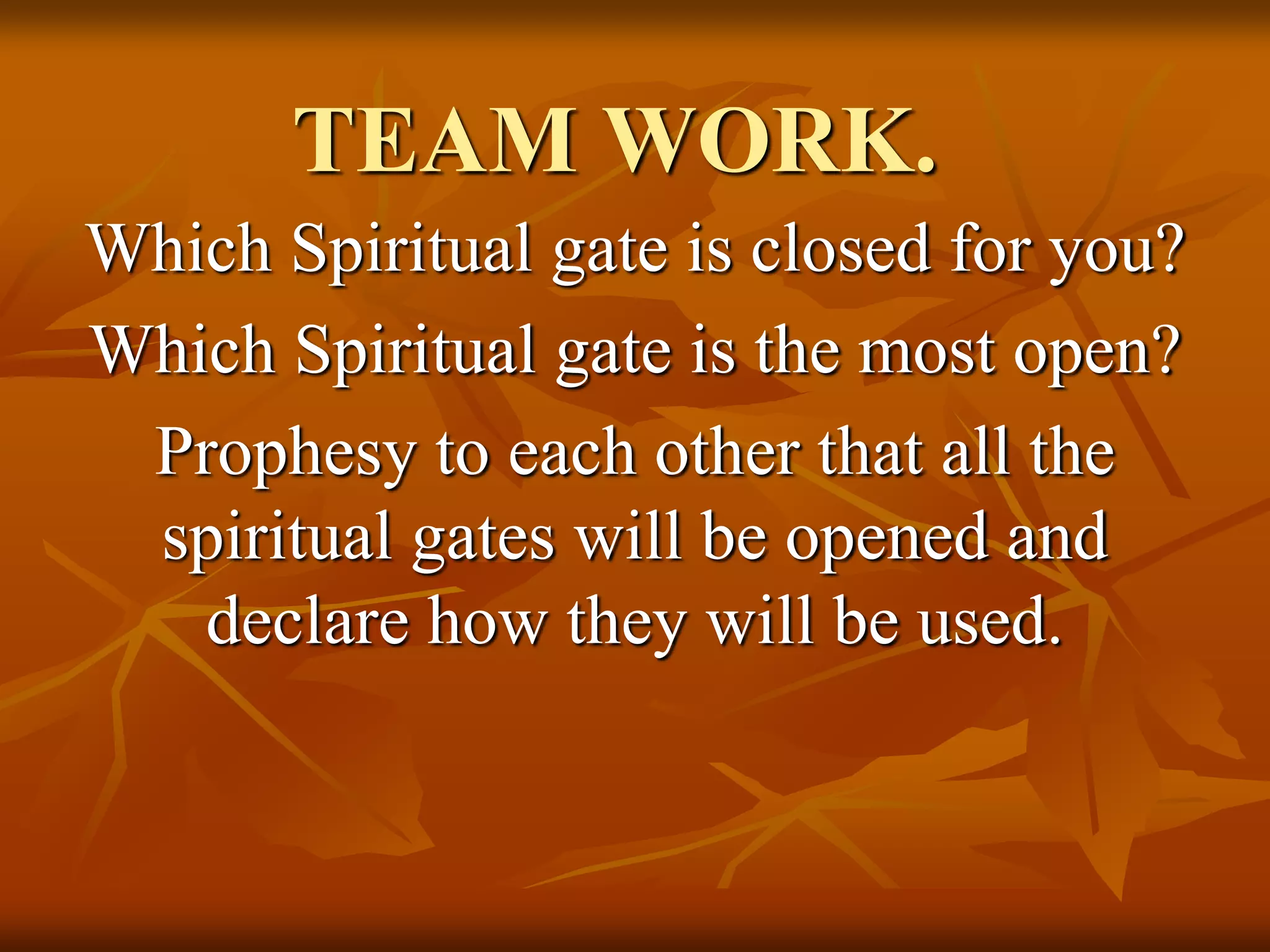 TEAM WORK.

Which Spiritual gate is closed for you?

Which Spiritual gate is the most open?

Prophesy to each other that all the spiritual gates will be opened and declare how they will be used.